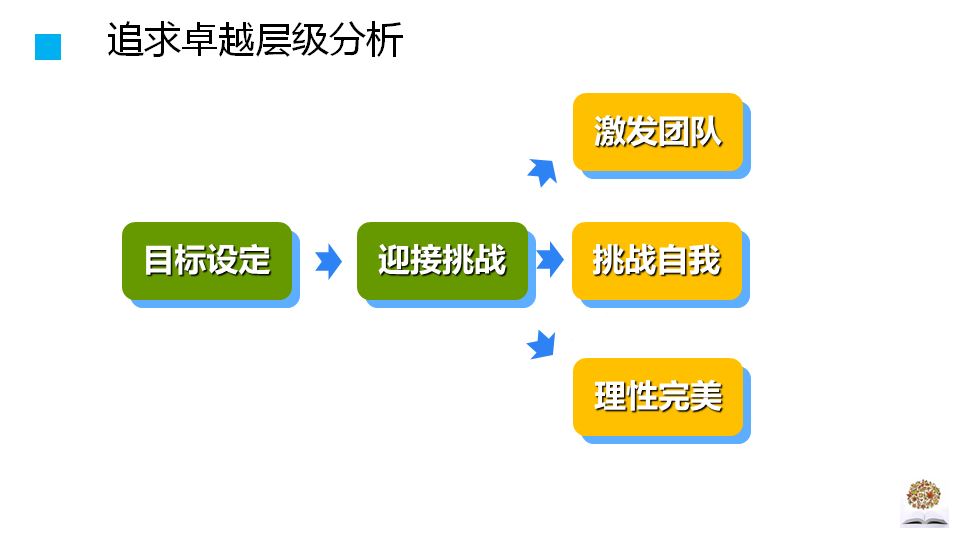 追求卓越层级分析

目标设定

迎接挑战

激发团队

挑战自我

理性完美